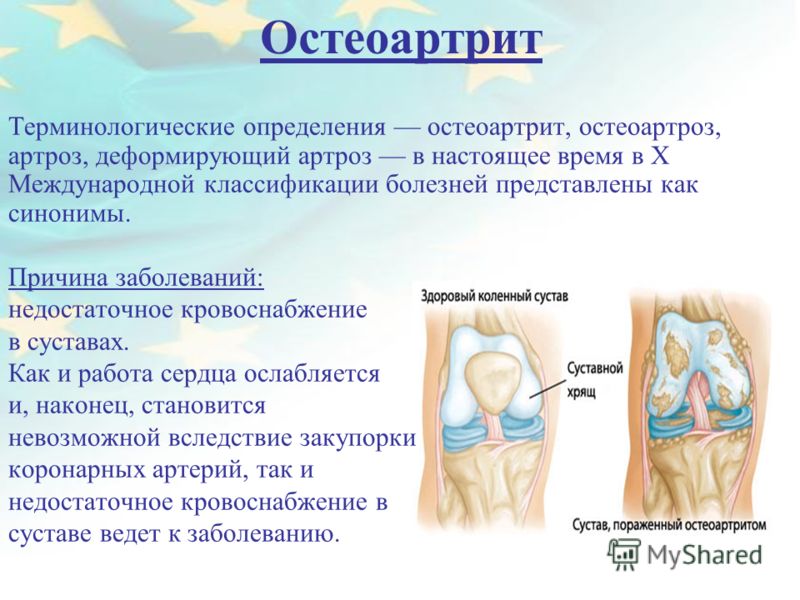 Остеоартрит

Терминологические определения — остеоартрит, остеоартроз, артроз, деформирующий артроз — в настоящее время в X Международной классификации болезней представлены как синонимы.

Причина заболеваний:
недостаточное кровоснабжение в суставах.
Как и работа сердца ослабляется и, наконец, становится невозможной вследствие закупорки коронарных артерий, так и недостаточное кровоснабжение в суставе ведет к заболеванию.

Здоровый коленный сустав

Суставной хрящ

Сустав, пораженный остеоартритом

MyShared